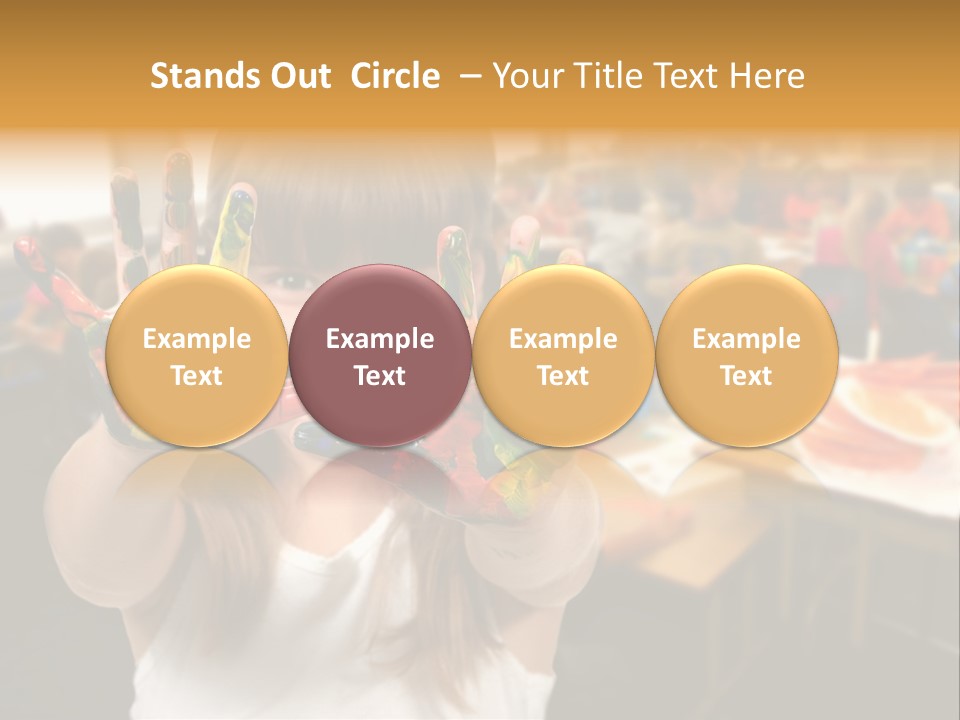 Stands Out Circle – Your Title Text Here

Example Text

Example Text

Example Text

Example Text